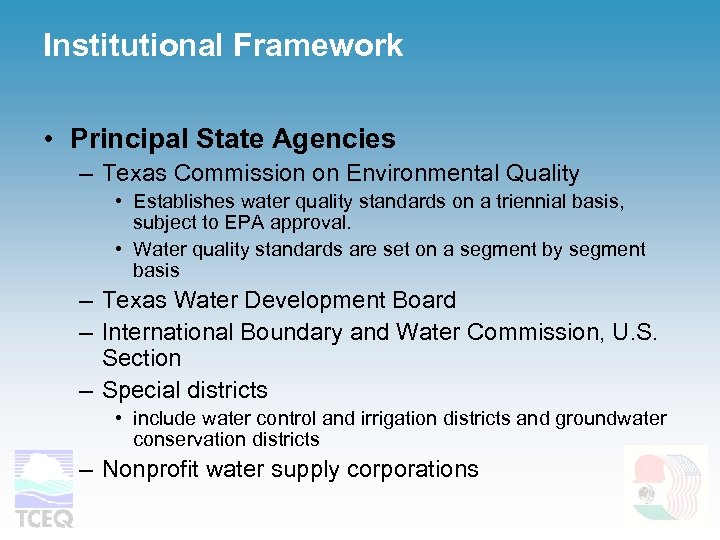 Institutional Framework

• Principal State Agencies
– Texas Commission on Environmental Quality
• Establishes water quality standards on a triennial basis, subject to EPA approval.
• Water quality standards are set on a segment by segment basis
– Texas Water Development Board
– International Boundary and Water Commission, U.S. Section
– Special districts
• include water control and irrigation districts and groundwater conservation districts
– Nonprofit water supply corporations

TCEQ